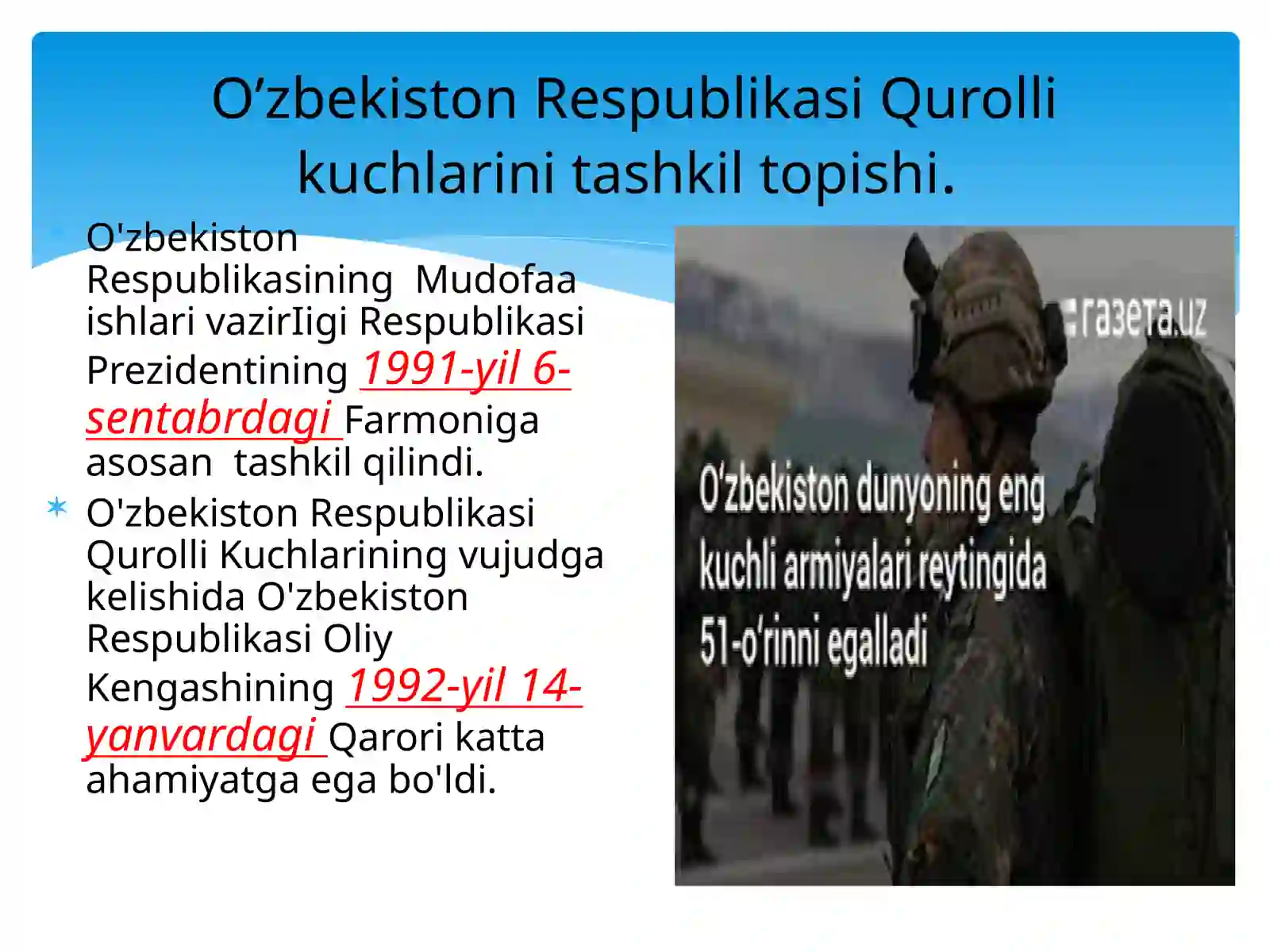 O’zbekiston Respublikasi Qurolli kuchlarini tashkil topishi.

O'zbekiston Respublikasining Mudofaa ishlari vazirIigi Respublikasi Prezidentining 1991-yil 6-sentabrdagi Farmoniga asosan tashkil qilindi.

O'zbekiston Respublikasi Qurolli Kuchlarining vujudga kelishida O'zbekiston Respublikasi Oliy Kengashining 1992-yil 14-yanvardagi Qarori katta ahamiyatga ega bo'ldi.

газета.uz

O'zbekiston dunyoning eng kuchli armiyalari reytingida 51-o'rinni egalladi